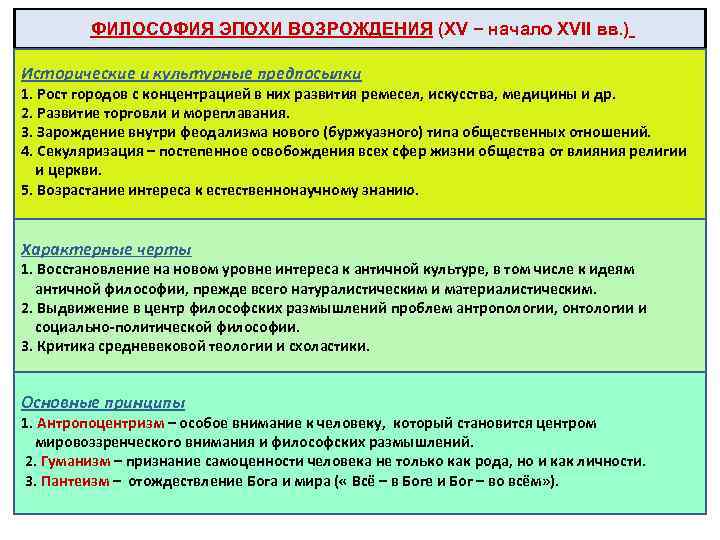 ФИЛОСОФИЯ ЭПОХИ ВОЗРОЖДЕНИЯ (XV – начало XVII вв.)

Исторические и культурные предпосылки
1. Рост городов с концентрацией в них развития ремесел, искусства, медицины и др.
2. Развитие торговли и мореплавания.
3. Зарождение внутри феодализма нового (буржуазного) типа общественных отношений.
4. Секуляризация – постепенное освобождения всех сфер жизни общества от влияния религии и церкви.
5. Возрастание интереса к естественнонаучному знанию.

Характерные черты
1. Восстановление на новом уровне интереса к античной культуре, в том числе к идеям античной философии, прежде всего натуралистическим и материалистическим.
2. Выдвижение в центр философских размышлений проблем антропологии, онтологии и социально-политической философии.
3. Критика средневековой теологии и схоластики.

Основные принципы
1. Антропоцентризм – особое внимание к человеку, который становится центром мировоззренческого внимания и философских размышлений.
2. Гуманизм – признание самоценности человека не только как рода, но и как личности.
3. Пантеизм – отождествление Бога и мира (« Всё – в Боге и Бог – во всём»).